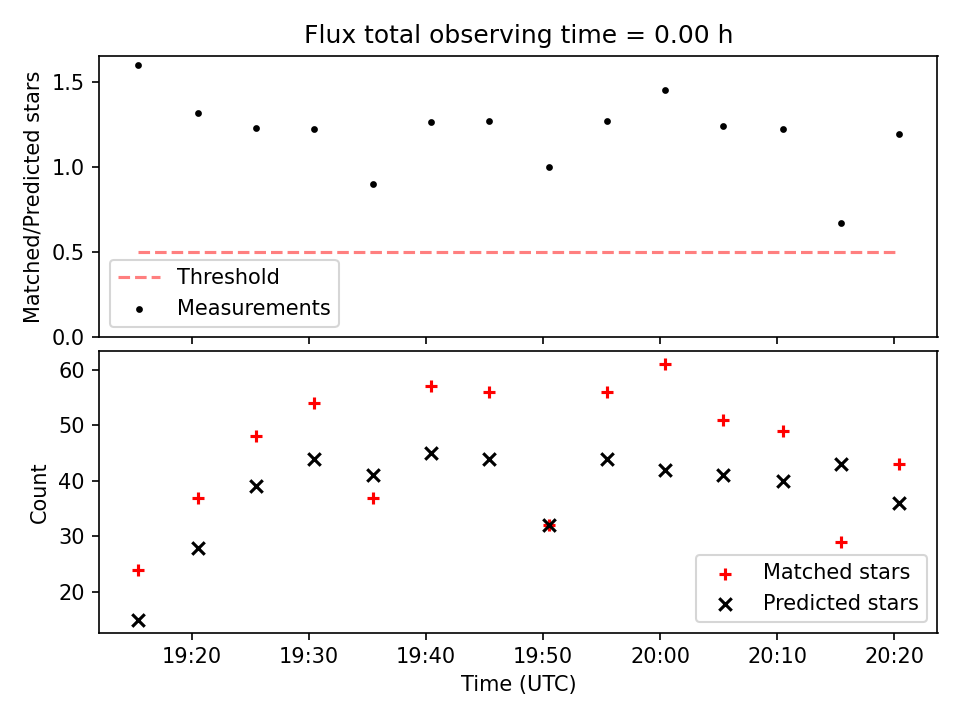 Flux total observing time = 0.00 h

Matched/Predicted stars

1.5
1.0
0.5
0.0

Threshold
Measurements

Count

60
50
40
30
20

Matched stars
Predicted stars

19:20
19:30
19:40
19:50
20:00
20:10
20:20

Time (UTC)